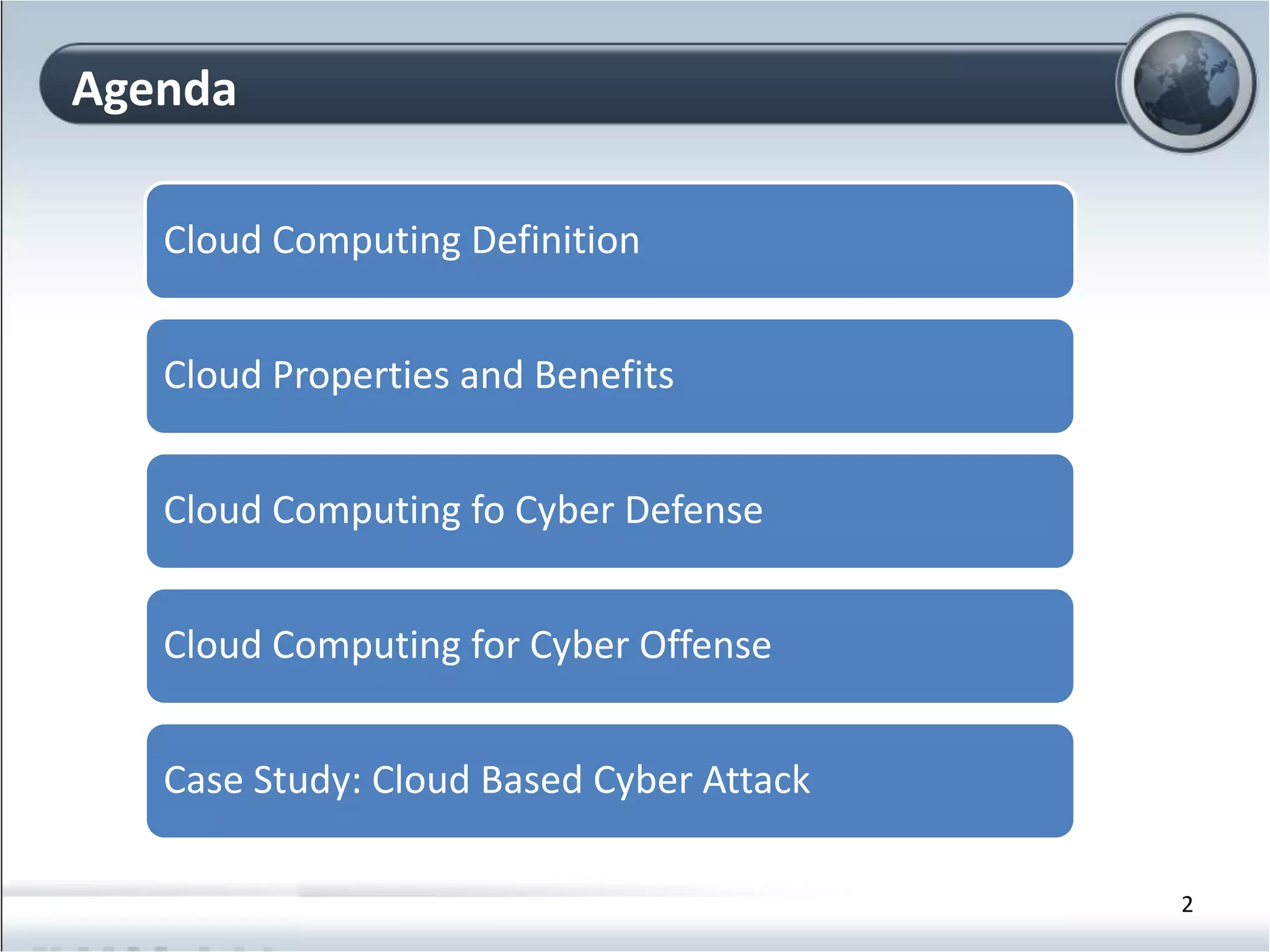 Agenda

Cloud Computing Definition

Cloud Properties and Benefits

Cloud Computing fo Cyber Defense

Cloud Computing for Cyber Offense

Case Study: Cloud Based Cyber Attack

2